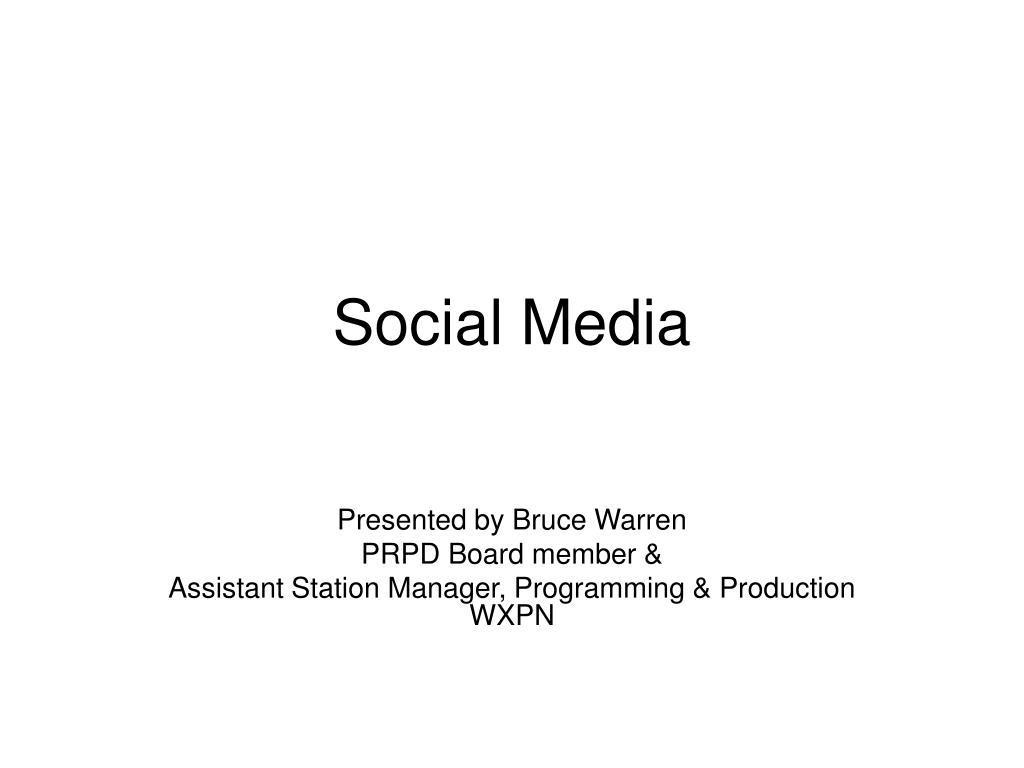 Social Media

Presented by Bruce Warren
PRPD Board member &
Assistant Station Manager, Programming & Production
WXPN